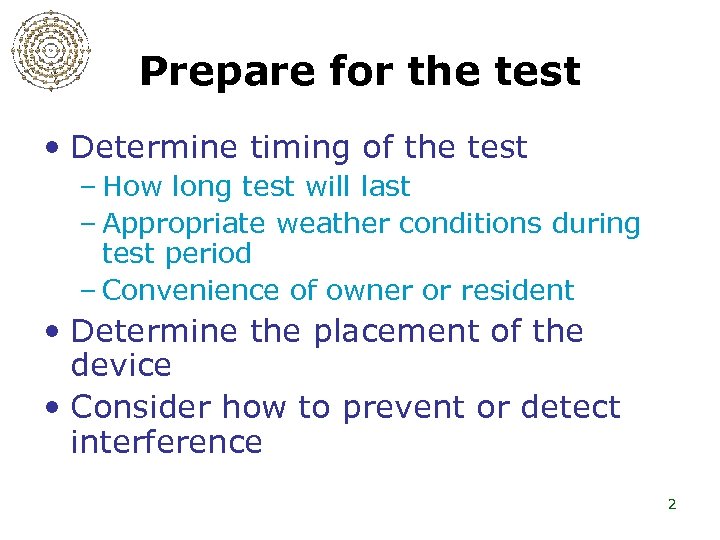 Prepare for the test

• Determine timing of the test
  – How long test will last
  – Appropriate weather conditions during test period
  – Convenience of owner or resident
• Determine the placement of the device
• Consider how to prevent or detect interference

2